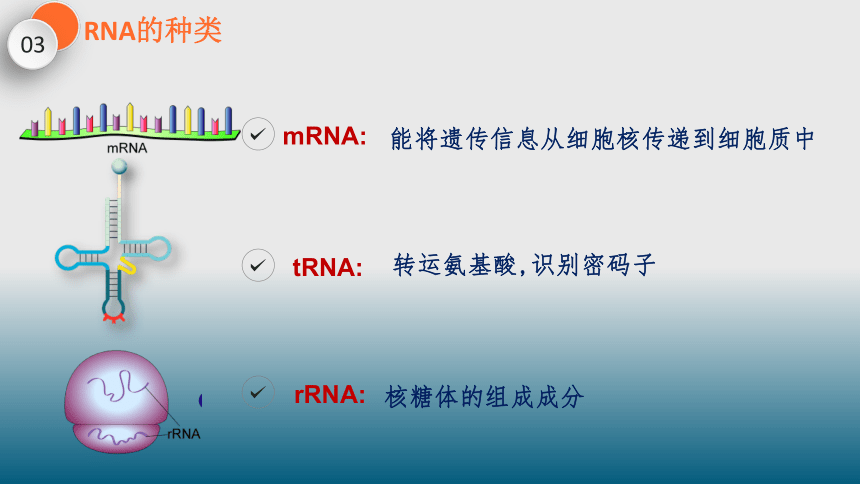 03 RNA的种类

mRNA

mRNA: 能将遗传信息从细胞核传递到细胞质中

tRNA: 转运氨基酸,识别密码子

rRNA

rRNA: 核糖体的组成成分